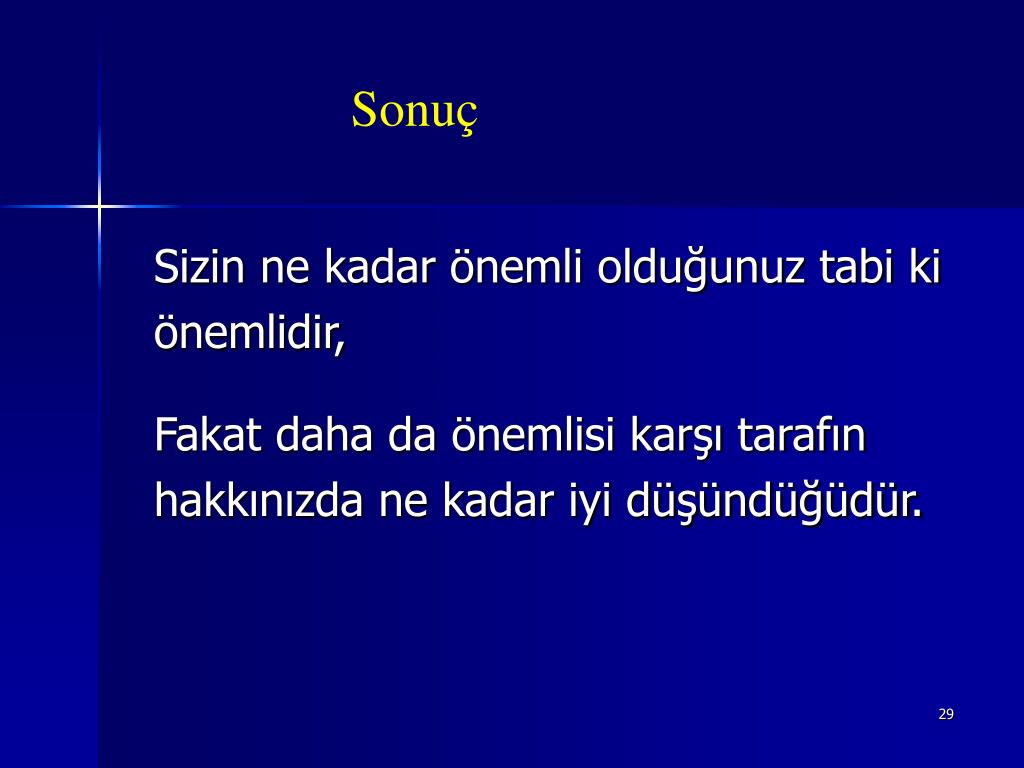 Sonuç

Sizin ne kadar önemli olduğunuz tabi ki önemlidir,

Fakat daha da önemlisi karşı tarafın hakkınızda ne kadar iyi düşündüğüdür.

29